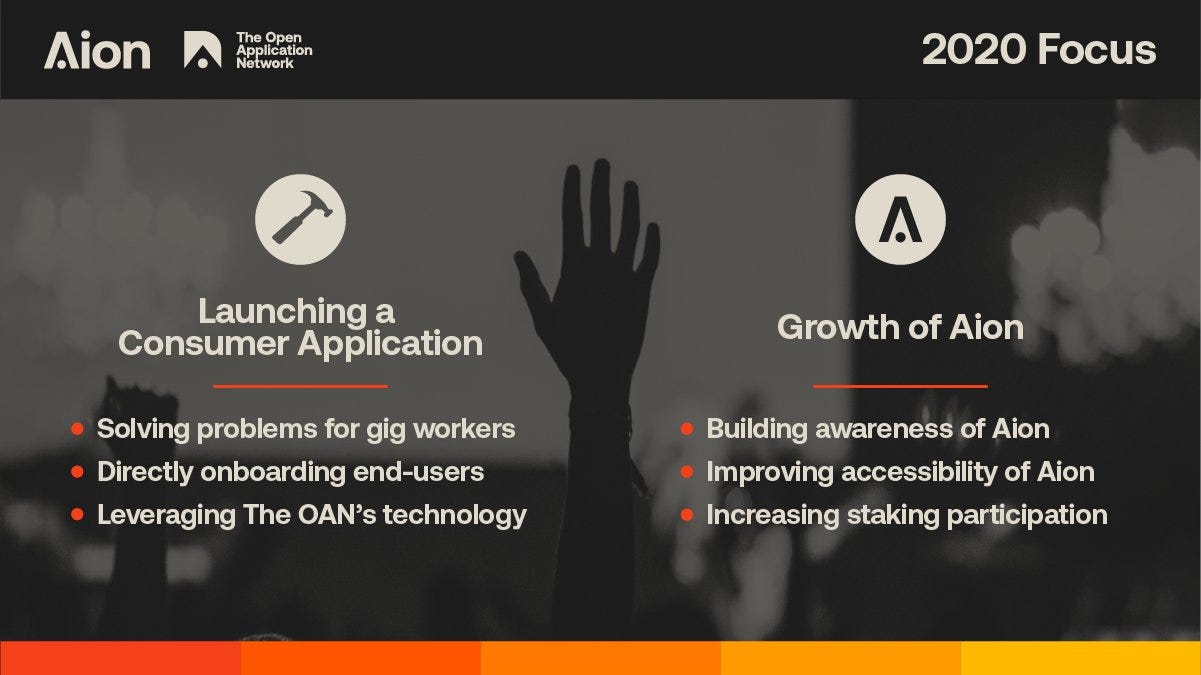 Aion

The Open Application Network

2020 Focus

Launching a Consumer Application

- Solving problems for gig workers
- Directly onboarding end-users
- Leveraging The OAN's technology

Growth of Aion

- Building awareness of Aion
- Improving accessibility of Aion
- Increasing staking participation